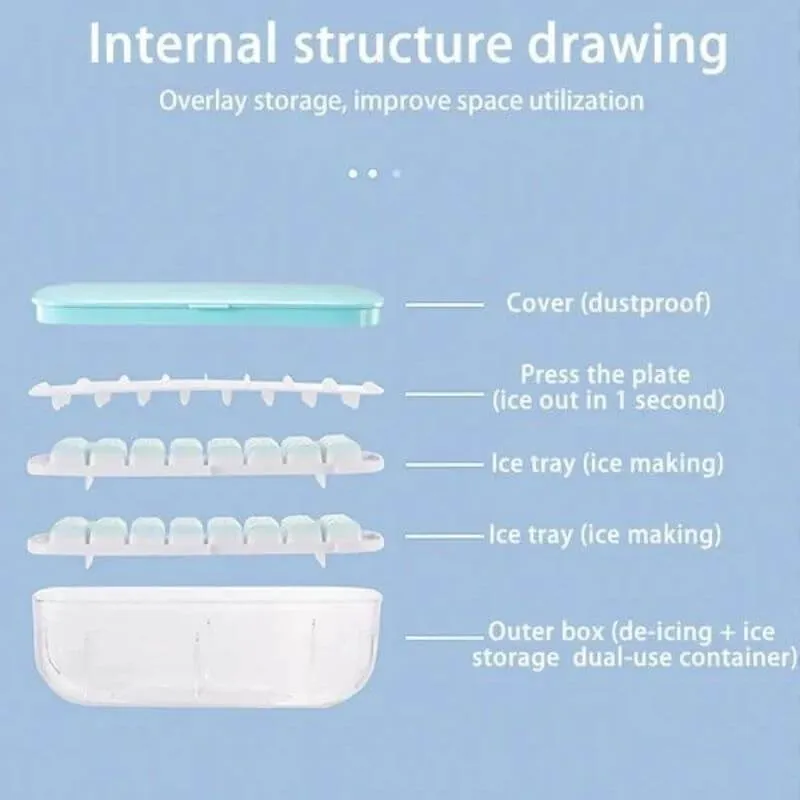 Internal structure drawing

Overlay storage, improve space utilization

Cover (dustproof)

Press the plate (ice out in 1 second)

Ice tray (ice making)

Ice tray (ice making)

Outer box (de-icing + ice storage dual-use container)